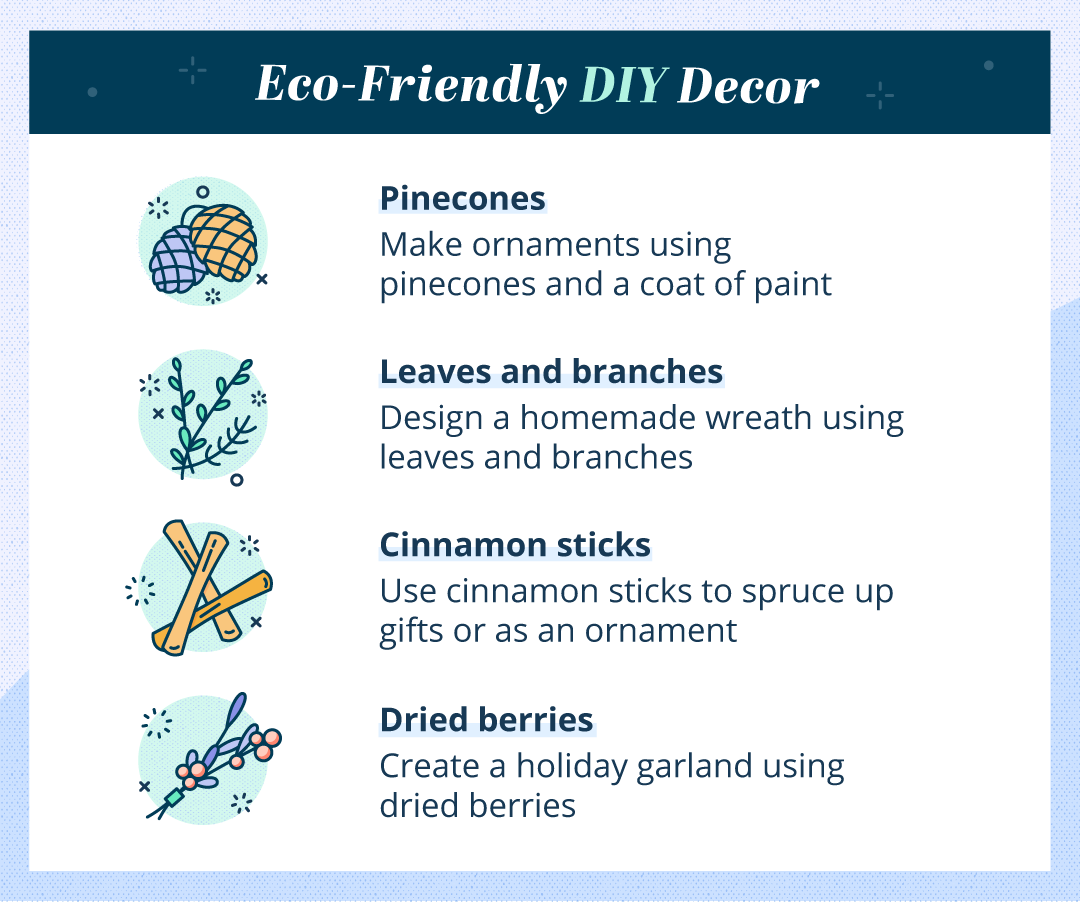 Eco-Friendly DIY Decor

Pinecones
Make ornaments using pinecones and a coat of paint

Leaves and branches
Design a homemade wreath using leaves and branches

Cinnamon sticks
Use cinnamon sticks to spruce up gifts or as an ornament

Dried berries
Create a holiday garland using dried berries